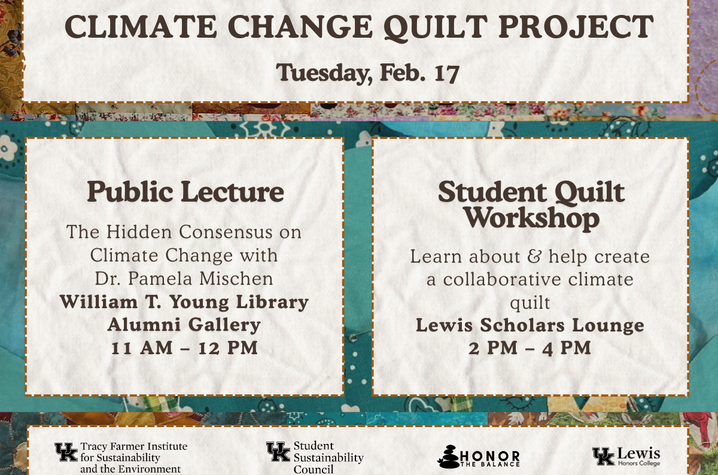 CLIMATE CHANGE QUILT PROJECT

Tuesday, Feb. 17

Public Lecture

The Hidden Consensus on Climate Change with Dr. Pamela Mischen
William T. Young Library Alumni Gallery
11 AM – 12 PM

Student Quilt Workshop

Learn about & help create a collaborative climate quilt
Lewis Scholars Lounge
2 PM – 4 PM

UK Tracy Farmer Institute for Sustainability and the Environment

UK Student Sustainability Council

HONOR THE BALANCE

UK Lewis Honors College